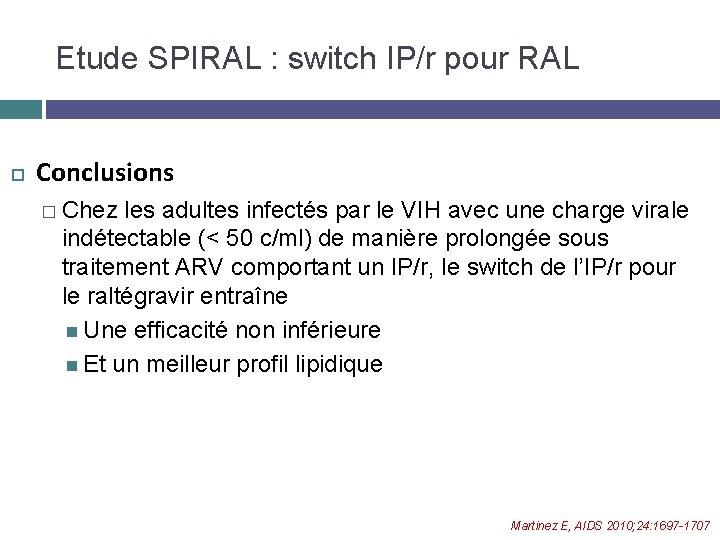 Etude SPIRAL : switch IP/r pour RAL

Conclusions

Chez les adultes infectés par le VIH avec une charge virale indétectable (< 50 c/ml) de manière prolongée sous traitement ARV comportant un IP/r, le switch de l'IP/r pour le raltégravir entraîne

Une efficacité non inférieure

Et un meilleur profil lipidique

Martinez E, AIDS 2010;24:1697-1707